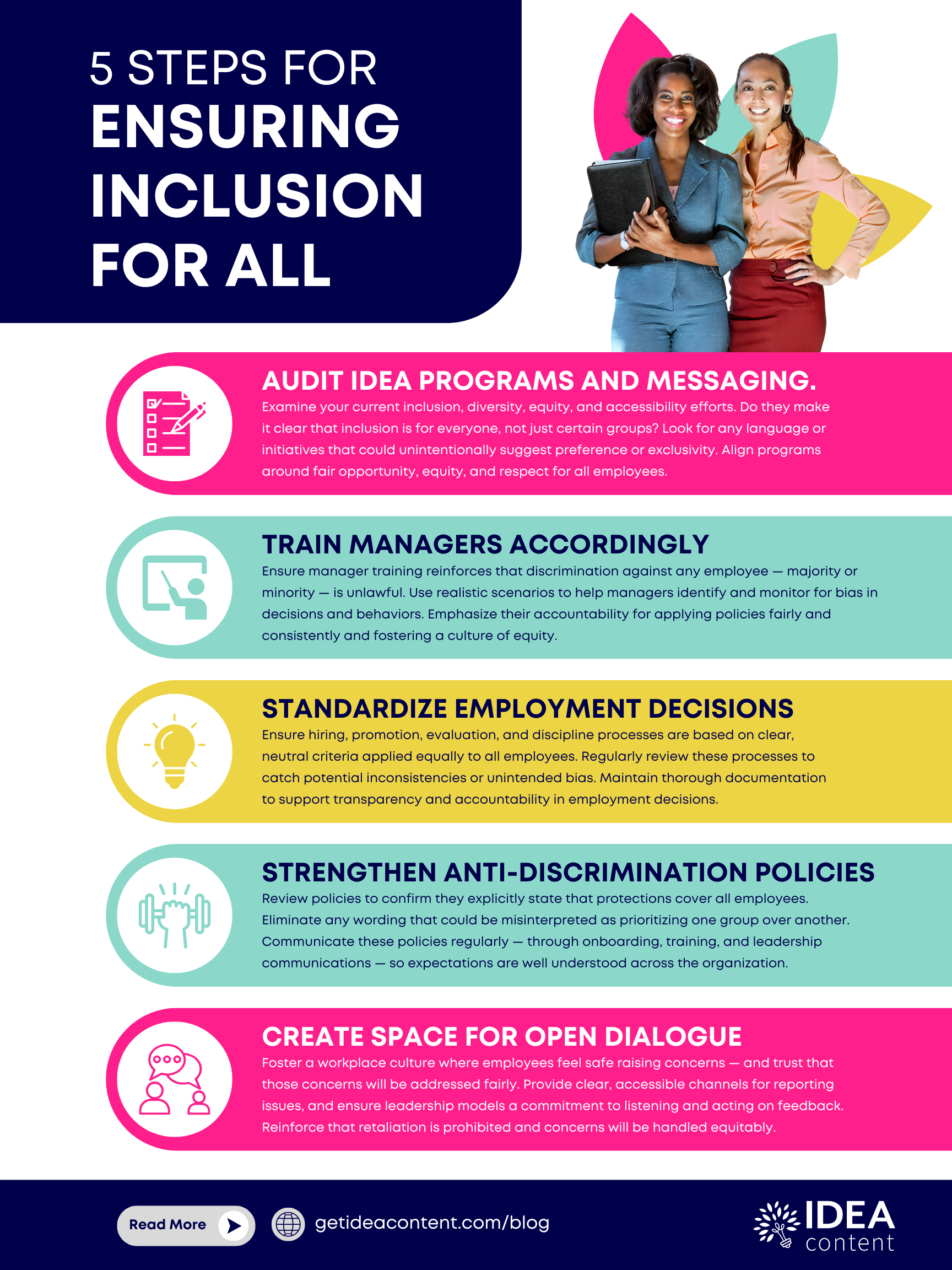 5 STEPS FOR
ENSURING INCLUSION FOR ALL

AUDIT IDEA PROGRAMS AND MESSAGING.
Examine your current inclusion, diversity, equity, and accessibility efforts. Do they make it clear that inclusion is for everyone, not just certain groups? Look for any language or initiatives that could unintentionally suggest preference or exclusivity. Align programs around fair opportunity, equity, and respect for all employees.

TRAIN MANAGERS ACCORDINGLY
Ensure manager training reinforces that discrimination against any employee — majority or minority — is unlawful. Use realistic scenarios to help managers identify and monitor for bias in decisions and behaviors. Emphasize their accountability for applying policies fairly and consistently and fostering a culture of equity.

STANDARDIZE EMPLOYMENT DECISIONS
Ensure hiring, promotion, evaluation, and discipline processes are based on clear, neutral criteria applied equally to all employees. Regularly review these processes to catch potential inconsistencies or unintended bias. Maintain thorough documentation to support transparency and accountability in employment decisions.

STRENGTHEN ANTI-DISCRIMINATION POLICIES
Review policies to confirm they explicitly state that protections cover all employees. Eliminate any wording that could be misinterpreted as prioritizing one group over another. Communicate these policies regularly — through onboarding, training, and leadership communications — so expectations are well understood across the organization.

CREATE SPACE FOR OPEN DIALOGUE
Foster a workplace culture where employees feel safe raising concerns — and trust that those concerns will be addressed fairly. Provide clear, accessible channels for reporting issues, and ensure leadership models a commitment to listening and acting on feedback. Reinforce that retaliation is prohibited and concerns will be handled equitably.

Read More
getideacontent.com/blog
IDEA content